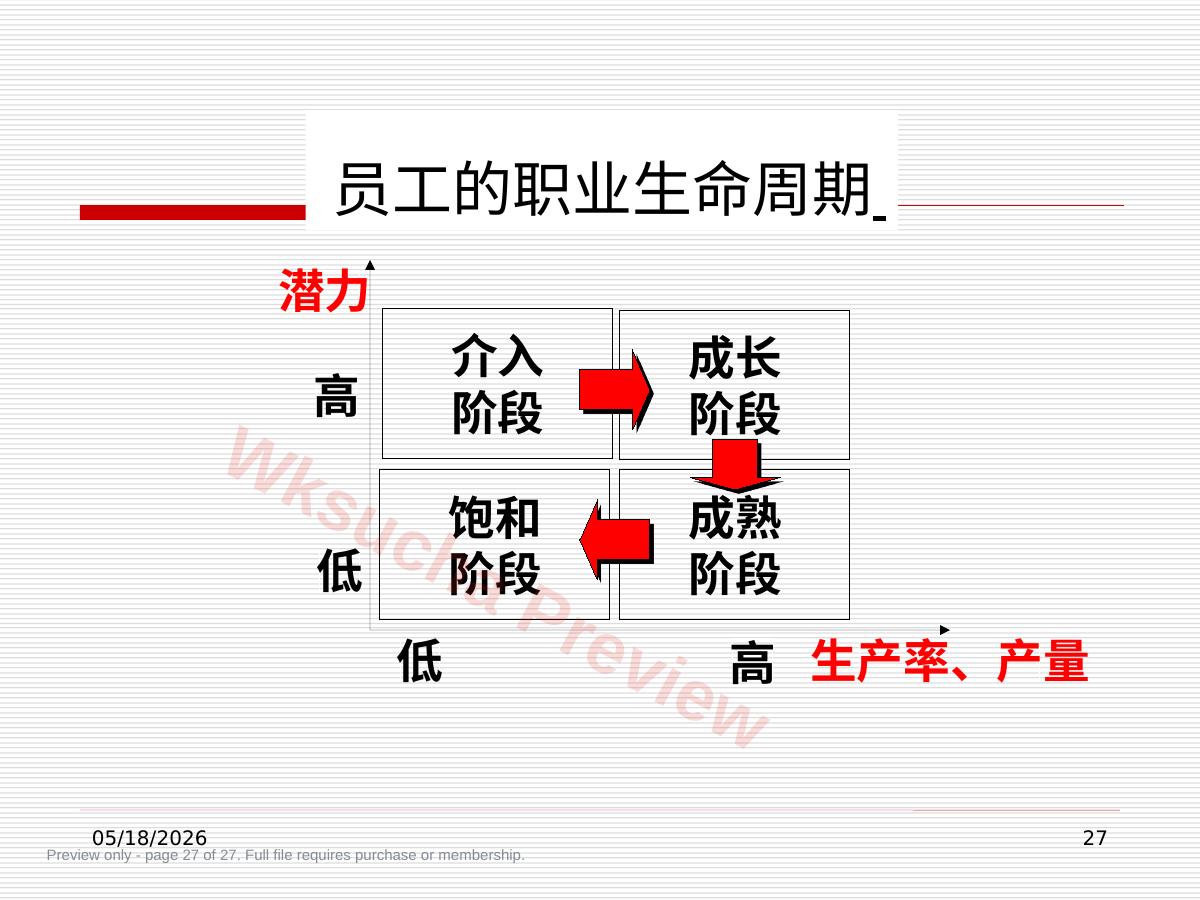 员工的职业生命周期

潜力

高

低

介入阶段

成长阶段

饱和阶段

成熟阶段

低

高

生产率、产量

Wksucha Preview

05/18/2026

27

Preview only - page 27 of 27. Full file requires purchase or membership.